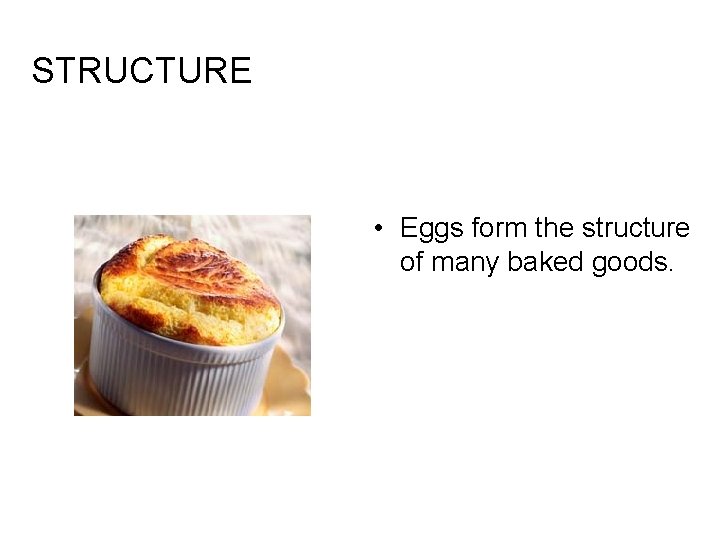 STRUCTURE

• Eggs form the structure of many baked goods.